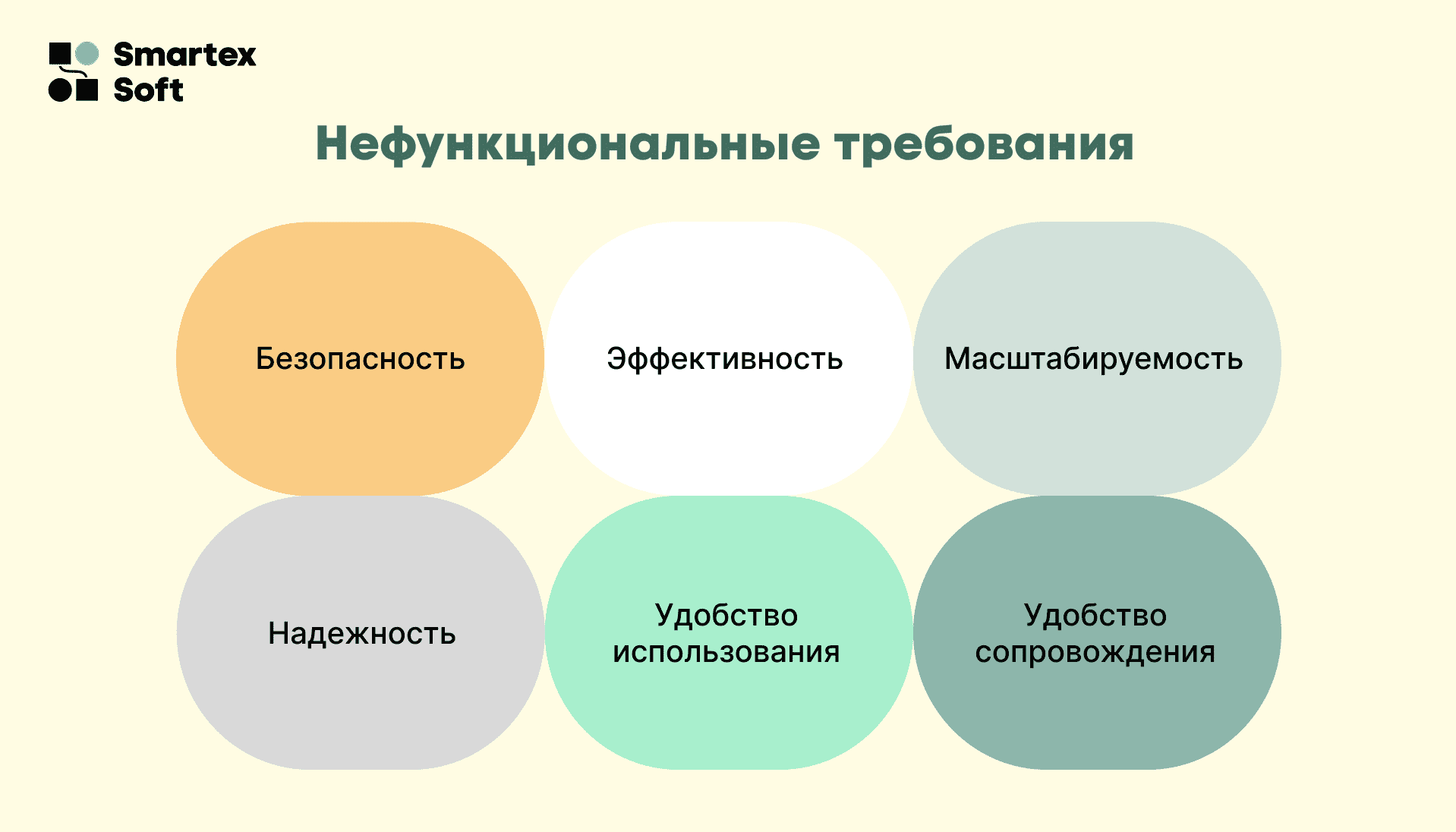 Smartex Soft

Нефункциональные требования

Безопасность

Эффективность

Масштабируемость

Надежность

Удобство использования

Удобство сопровождения